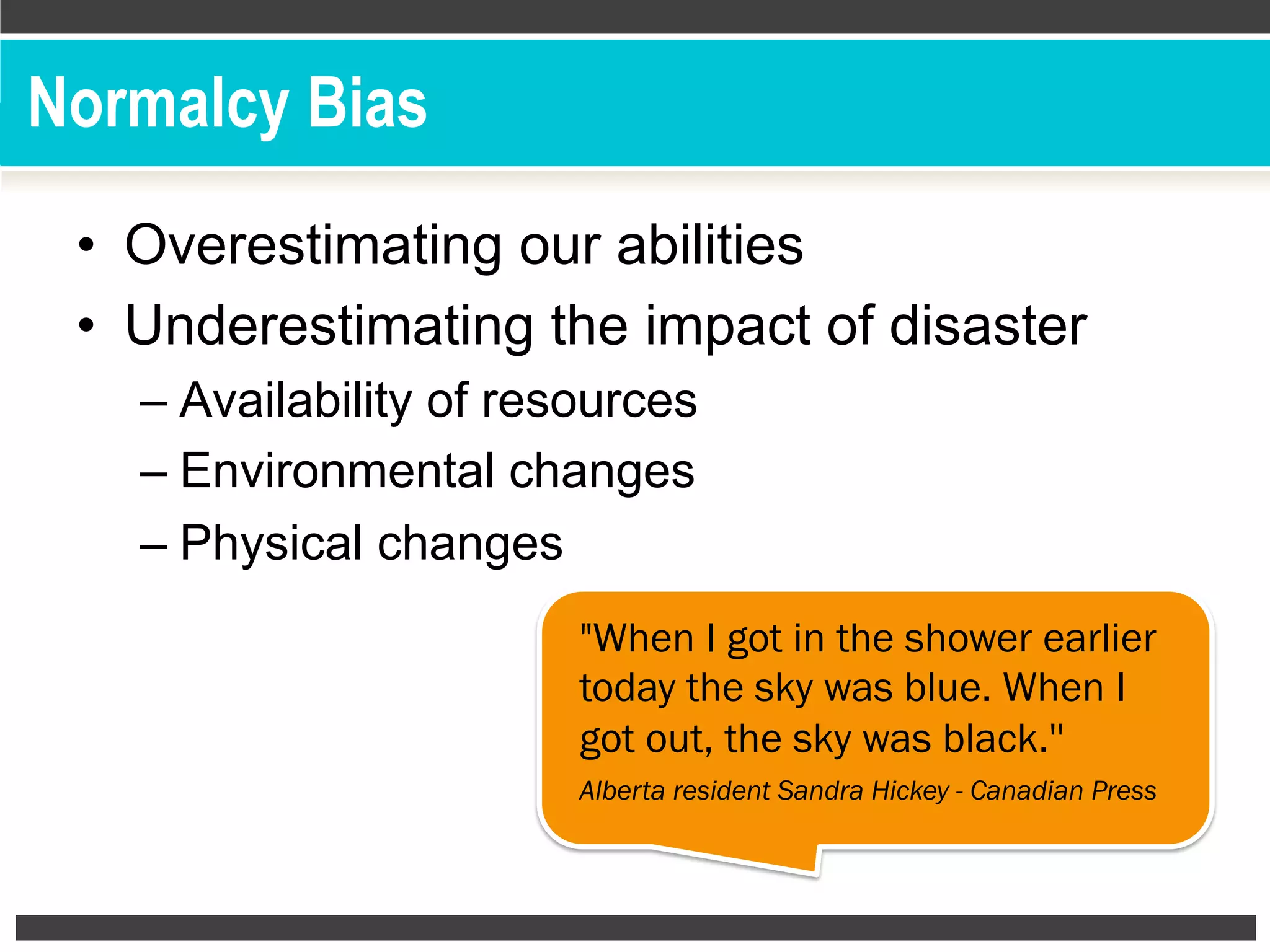 Normalcy Bias

• Overestimating our abilities
• Underestimating the impact of disaster
– Availability of resources
– Environmental changes
– Physical changes

"When I got in the shower earlier today the sky was blue. When I got out, the sky was black."
Alberta resident Sandra Hickey - Canadian Press